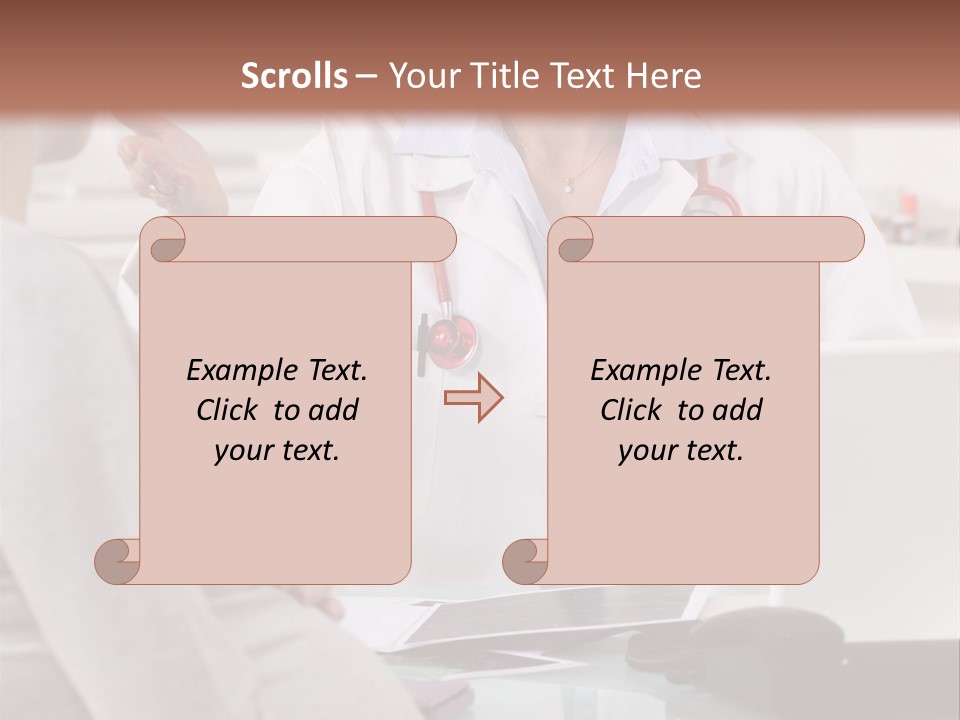 Scrolls – Your Title Text Here

Example Text. Click to add your text.

Example Text. Click to add your text.